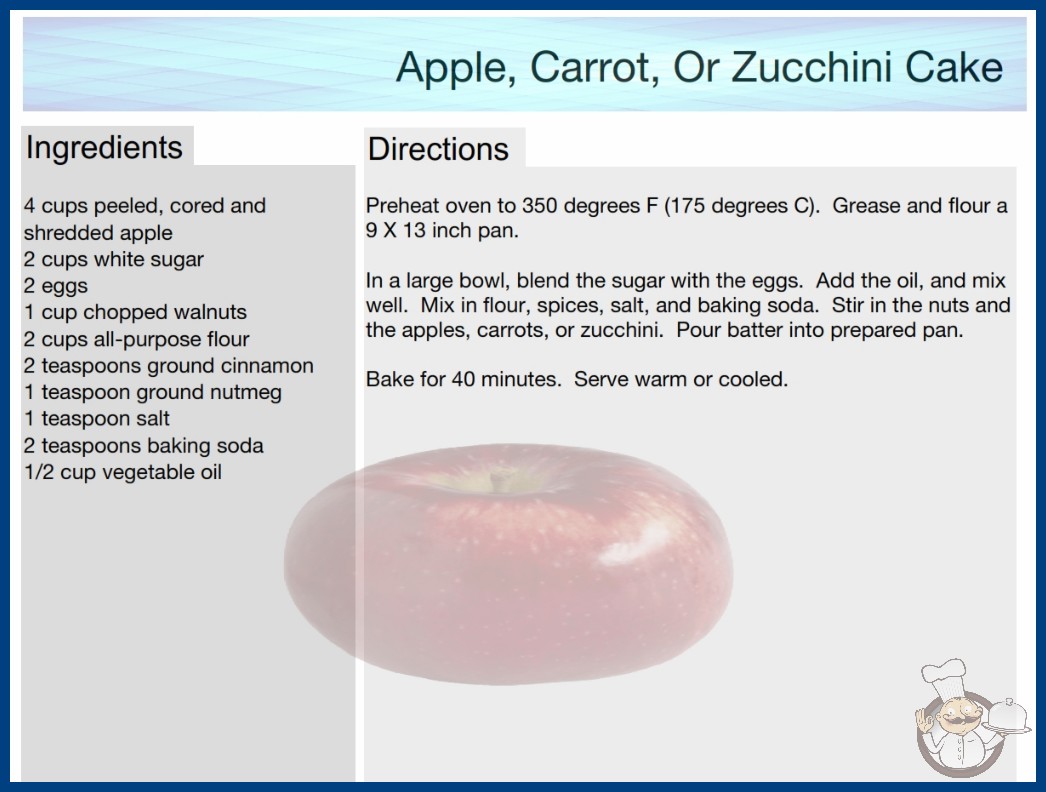 Apple, Carrot, Or Zucchini Cake

Ingredients

4 cups peeled, cored and shredded apple
2 cups white sugar
2 eggs
1 cup chopped walnuts
2 cups all-purpose flour
2 teaspoons ground cinnamon
1 teaspoon ground nutmeg
1 teaspoon salt
2 teaspoons baking soda
1/2 cup vegetable oil

Directions

Preheat oven to 350 degrees F (175 degrees C). Grease and flour a 9 X 13 inch pan.

In a large bowl, blend the sugar with the eggs. Add the oil, and mix well. Mix in flour, spices, salt, and baking soda. Stir in the nuts and the apples, carrots, or zucchini. Pour batter into prepared pan.

Bake for 40 minutes. Serve warm or cooled.